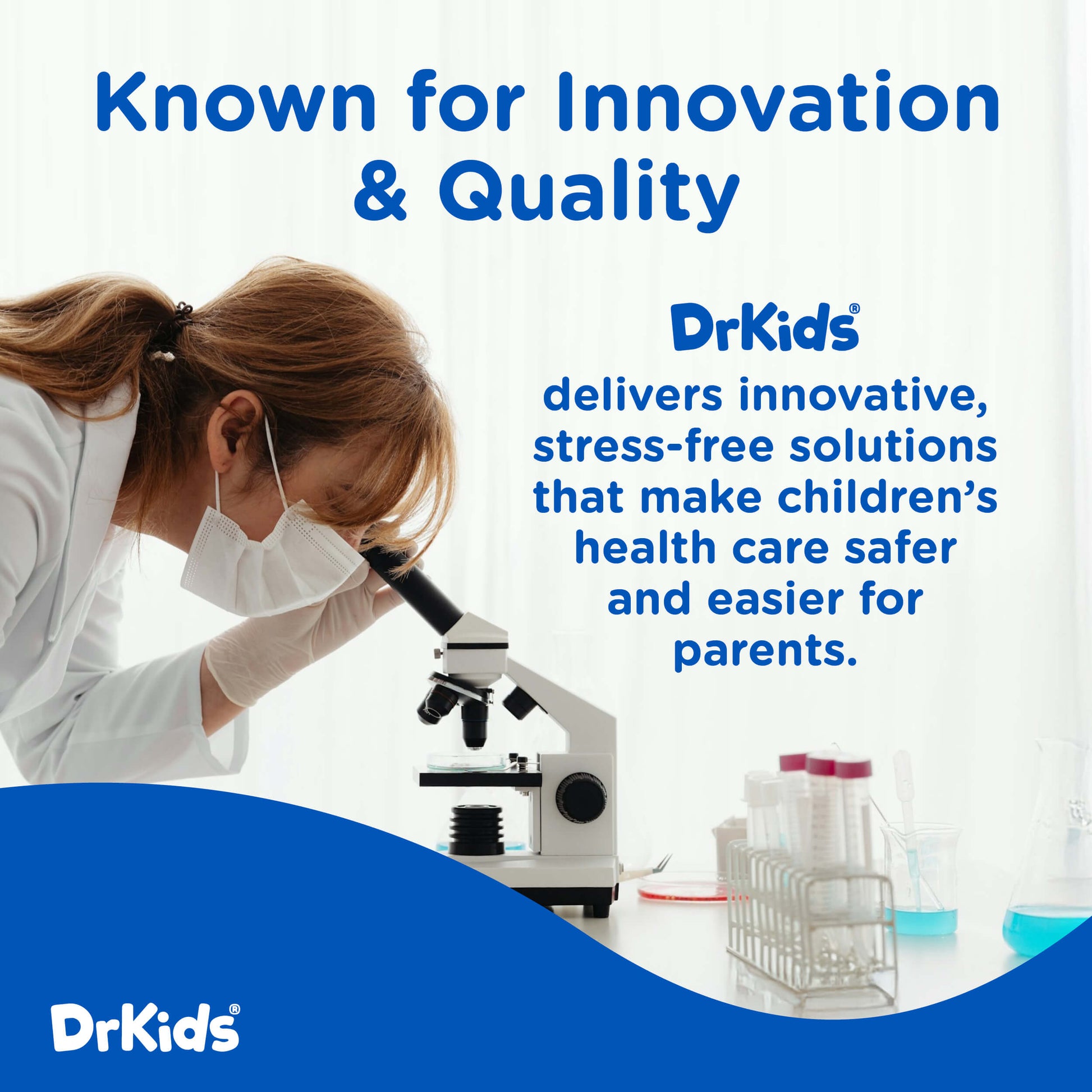 Known for Innovation & Quality

DrKids®

delivers innovative, stress-free solutions that make children's health care safer and easier for parents.

DrKids®